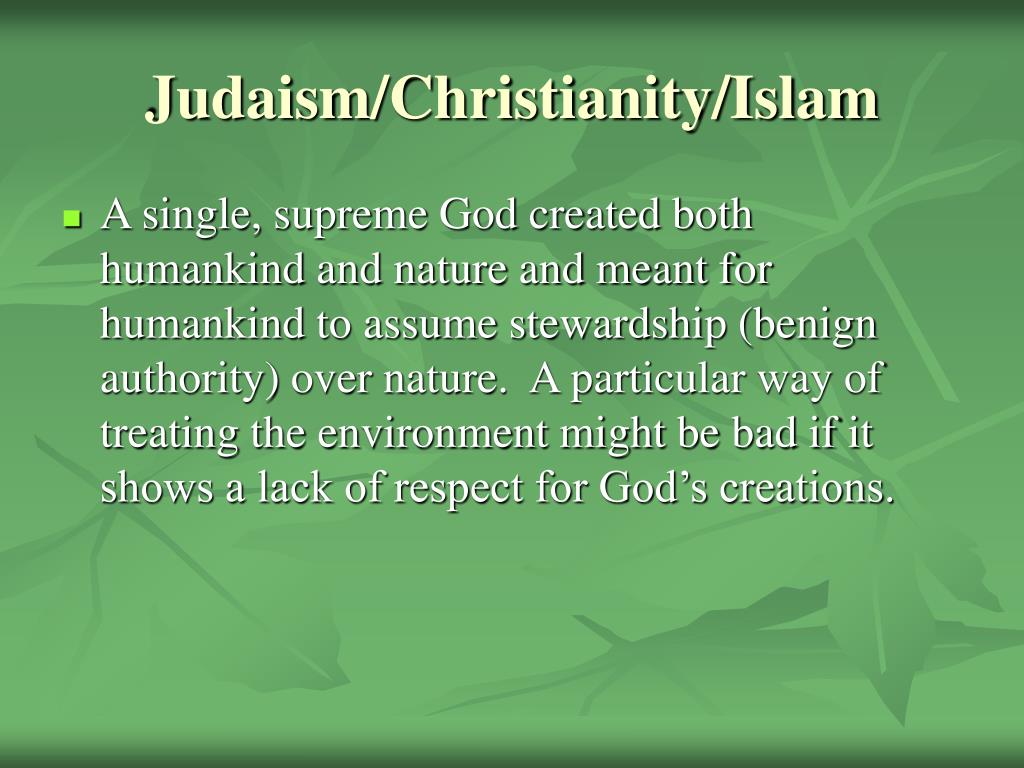 Judaism/Christianity/Islam

A single, supreme God created both humankind and nature and meant for humankind to assume stewardship (benign authority) over nature.  A particular way of treating the environment might be bad if it shows a lack of respect for God’s creations.